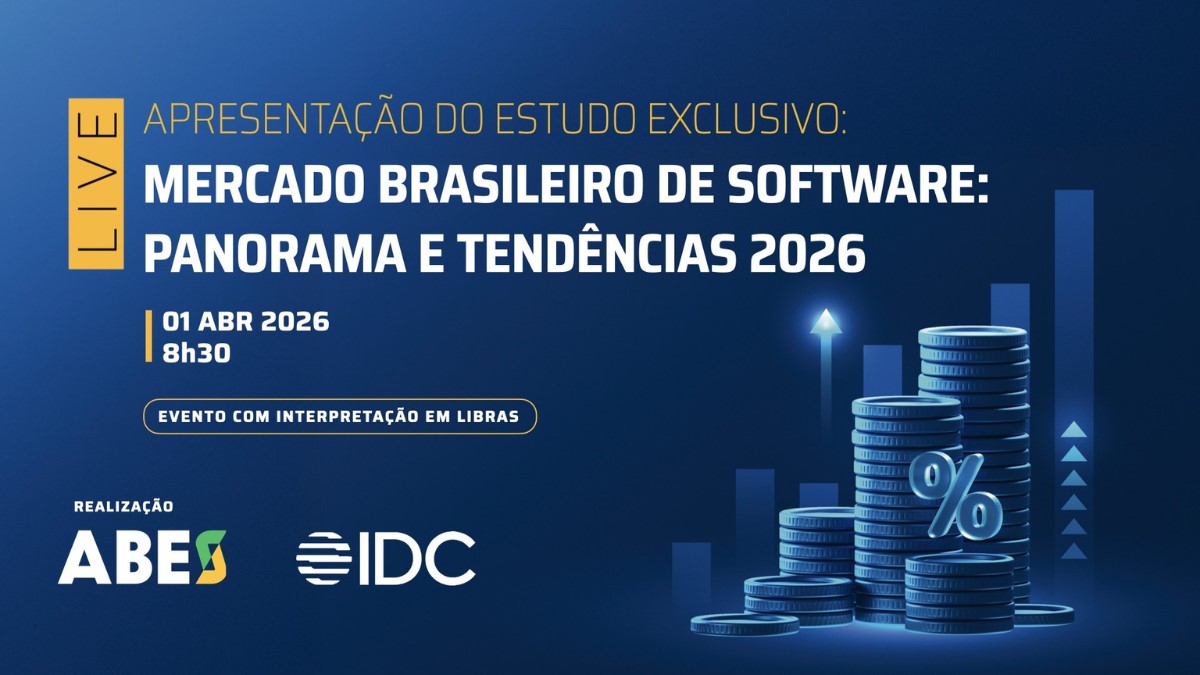 LIVE

APRESENTAÇÃO DO ESTUDO EXCLUSIVO:
MERCADO BRASILEIRO DE SOFTWARE: PANORAMA E TENDÊNCIAS 2026

01 ABR 2026
8h30

EVENTO COM INTERPRETAÇÃO EM LIBRAS

REALIZAÇÃO
ABES
IDC

%